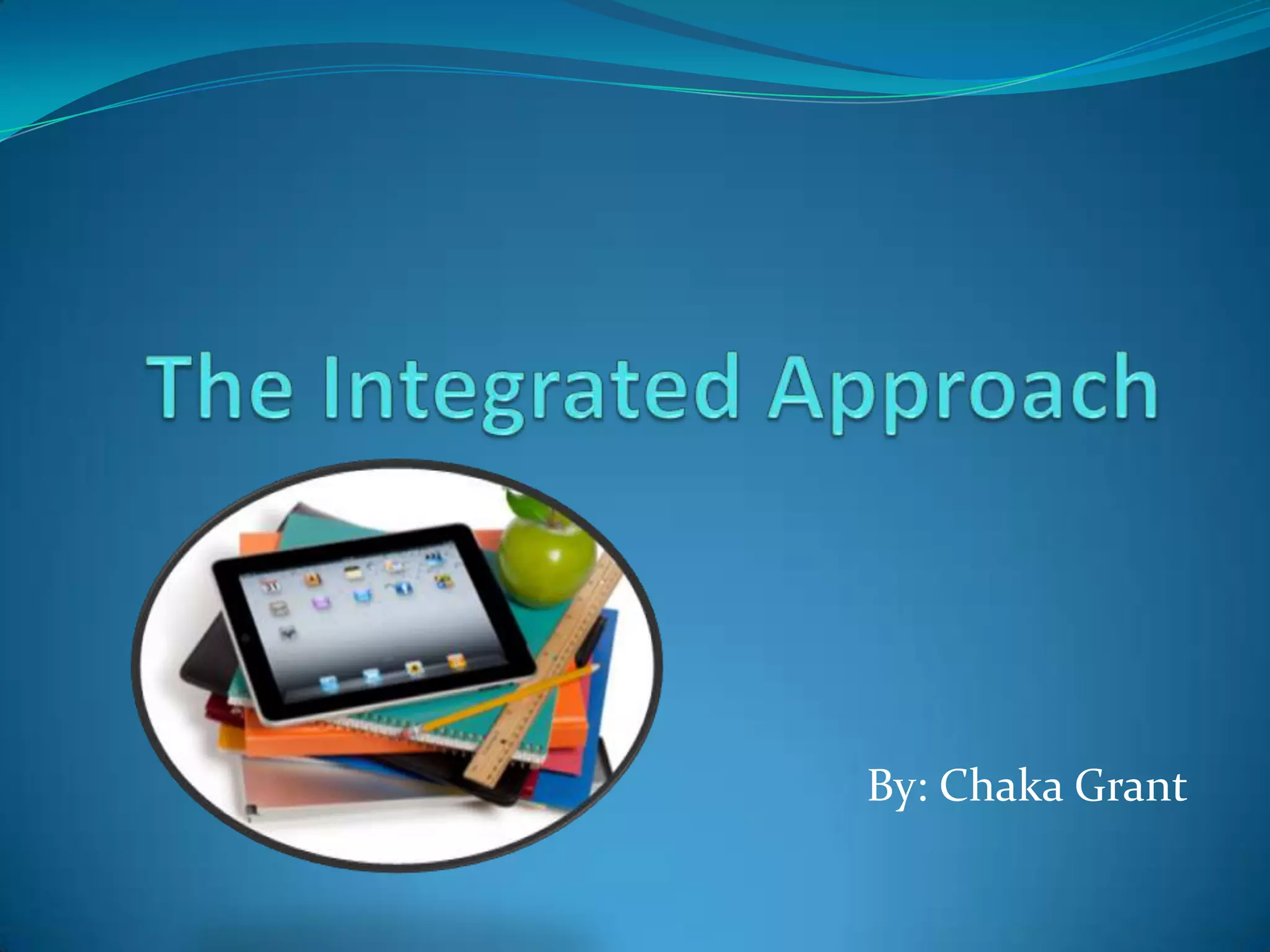 The Integrated Approach

By: Chaka Grant